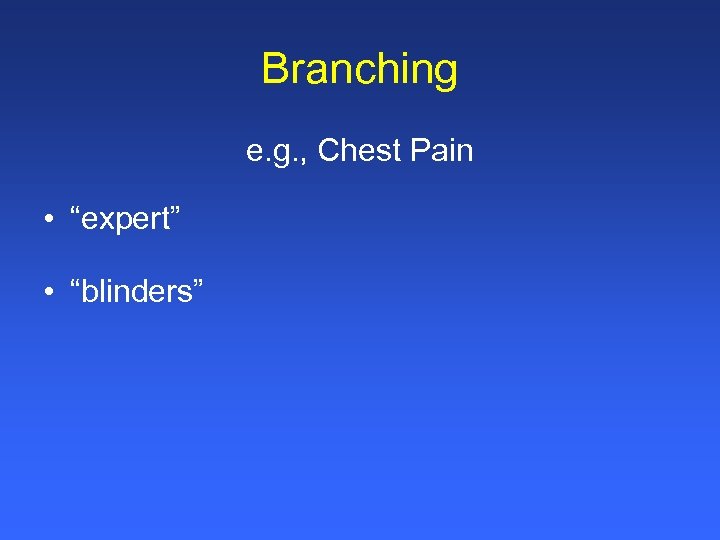 Branching

e.g., Chest Pain

• “expert”

• “blinders”